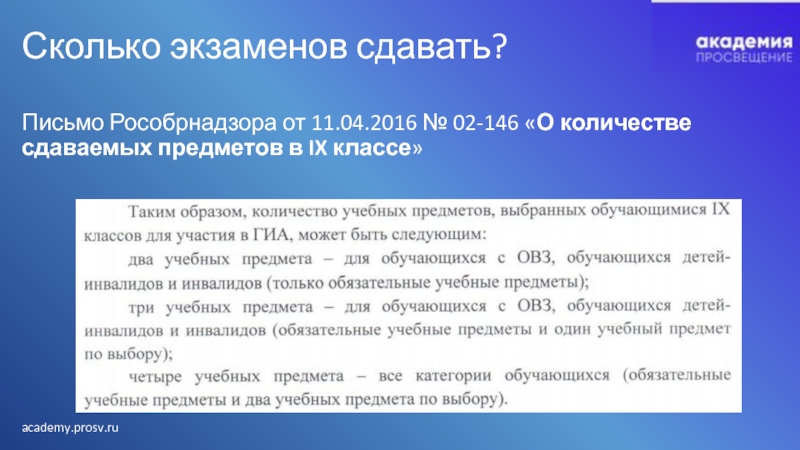 Сколько экзаменов сдавать?

академия
ПРОСВЕЩЕНИЕ

Письмо Рособрнадзора от 11.04.2016 № 02-146 «О количестве сдаваемых предметов в IX классе»

Таким образом, количество учебных предметов, выбранных обучающимися IX классов для участия в ГИА, может быть следующим:

два учебных предмета – для обучающихся с ОВЗ, обучающихся детей-инвалидов и инвалидов (только обязательные учебные предметы);

три учебных предмета – для обучающихся с ОВЗ, обучающихся детей-инвалидов и инвалидов (обязательные учебные предметы и один учебный предмет по выбору);

четыре учебных предмета – все категории обучающихся (обязательные учебные предметы и два учебных предмета по выбору).

academy.prosv.ru